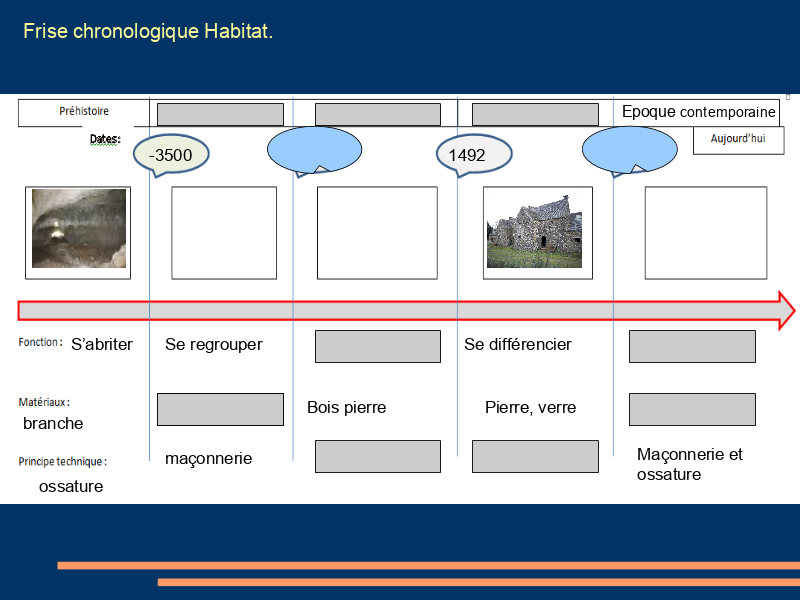 Frise chronologique Habitat.

Préhistoire

Epoque contemporaine

Dates:

-3500

1492

Aujourd'hui

Fonction : S'abriter

Se regrouper

Se différencier

Matériaux : branche

Bois pierre

Pierre, verre

Principe technique : ossature

maçonnerie

Maçonnerie et ossature